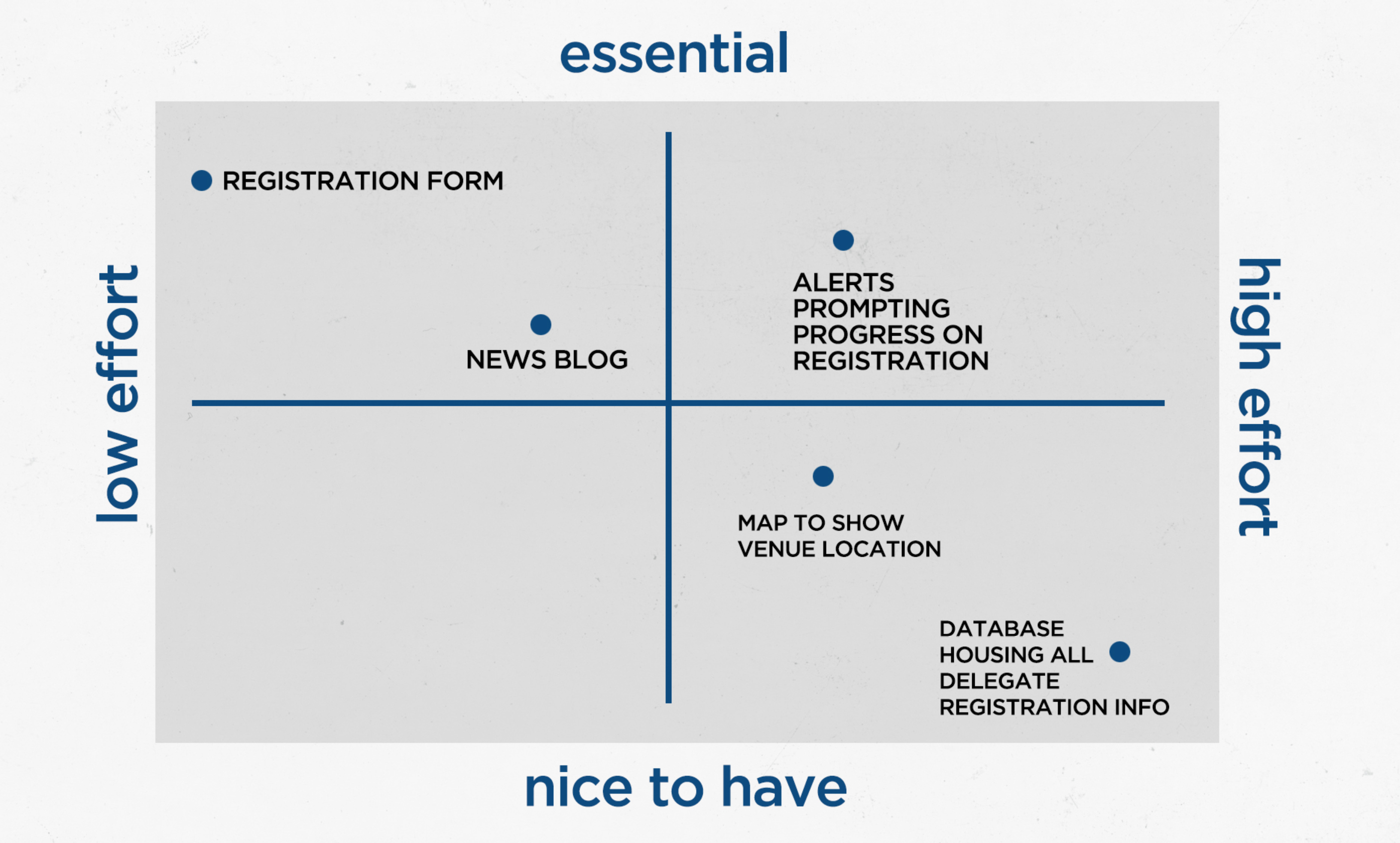 essential

low effort

high effort

REGISTRATION FORM

NEWS BLOG

ALERTS PROMPTING PROGRESS ON REGISTRATION

MAP TO SHOW VENUE LOCATION

DATABASE HOUSING ALL DELEGATE REGISTRATION INFO

nice to have